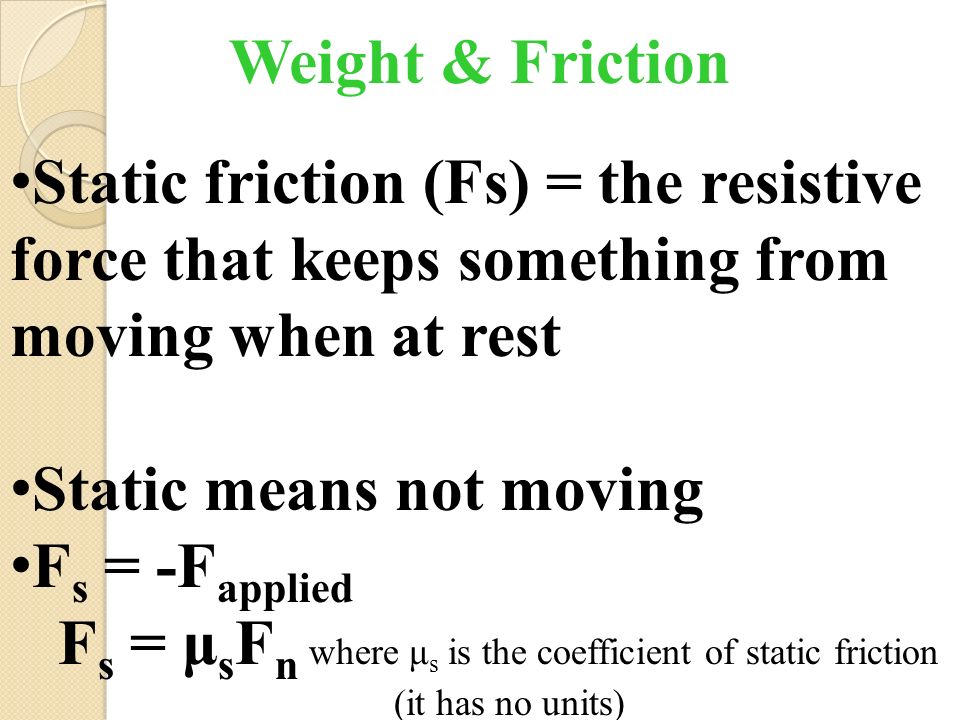 Weight & Friction

•Static friction (Fs) = the resistive force that keeps something from moving when at rest

•Static means not moving

•$F_s = -F_{applied}$

$F_s = \mu_s F_n$ where $\mu_s$ is the coefficient of static friction (it has no units)